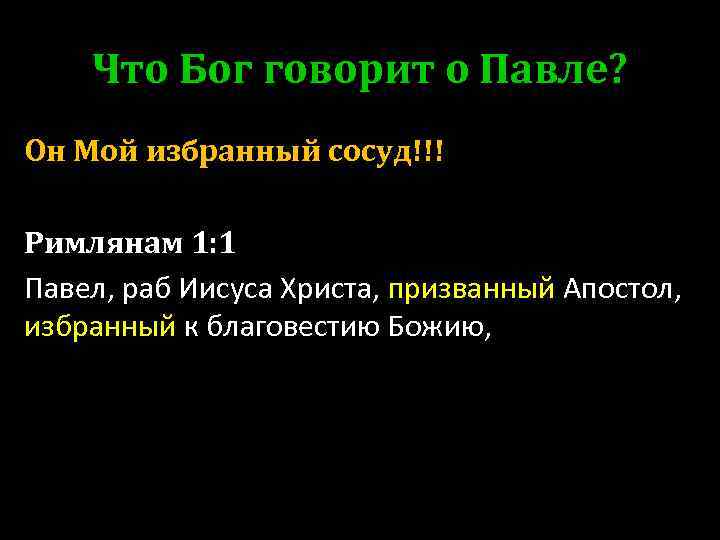 Что Бог говорит о Павле?

Он Мой избранный сосуд!!!

Римлянам 1:1
Павел, раб Иисуса Христа, призванный Апостол, избранный к благовестию Божию,